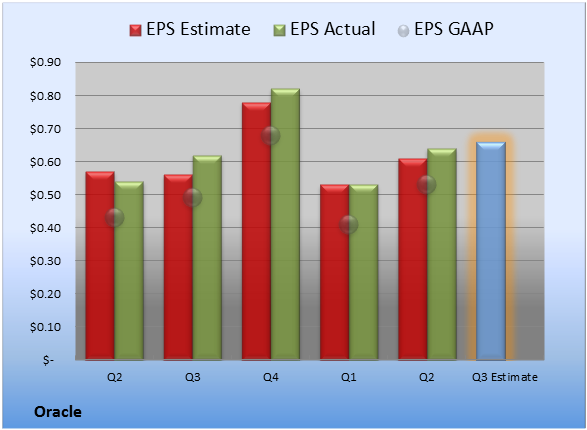 EPS Estimate EPS Actual EPS GAAP

$0.90
$0.80
$0.70
$0.60
$0.50
$0.40
$0.30
$0.20
$0.10
$-

Q2 Q3 Q4 Q1 Q2 Q3 Estimate

Oracle